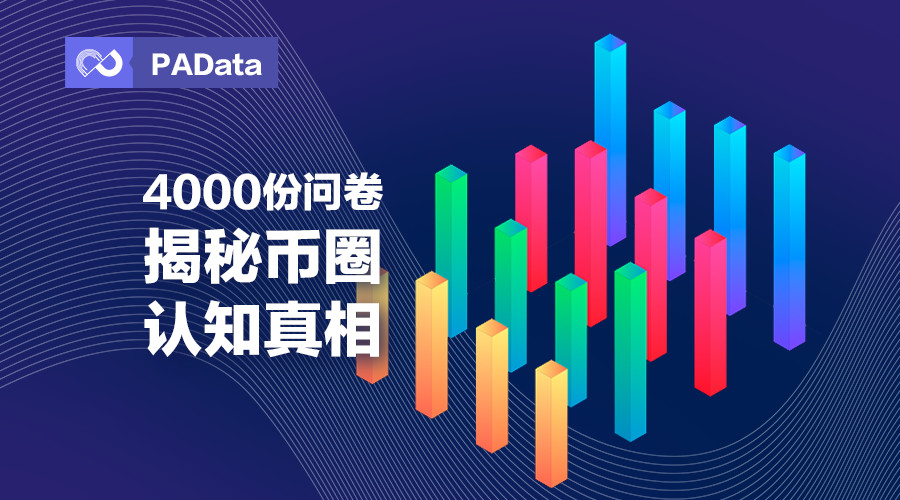 PAData

4000份问卷
揭秘币圈
认知真相